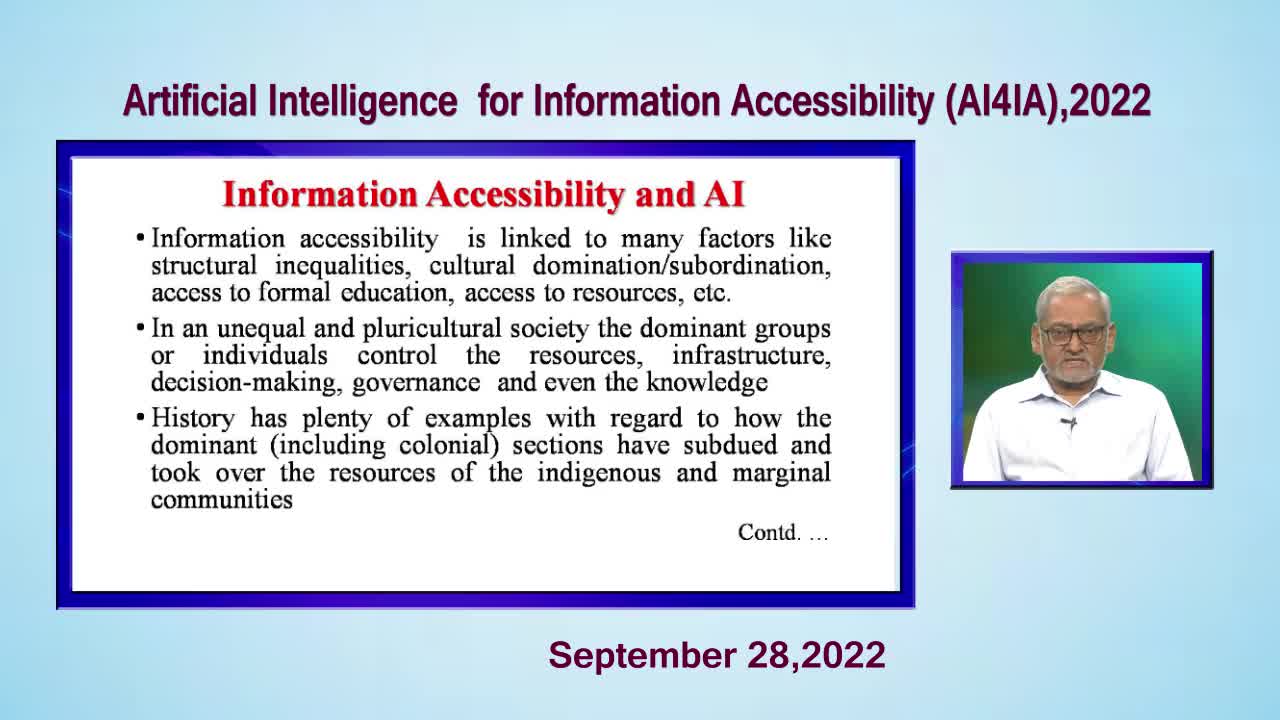 Artificial Intelligence for Information Accessibility (AI4IA),2022

Information Accessibility and AI

• Information accessibility is linked to many factors like structural inequalities, cultural domination/subordination, access to formal education, access to resources, etc.

• In an unequal and pluricultural society the dominant groups or individuals control the resources, infrastructure, decision-making, governance and even the knowledge

• History has plenty of examples with regard to how the dominant (including colonial) sections have subdued and took over the resources of the indigenous and marginal communities

Contd. …

September 28,2022